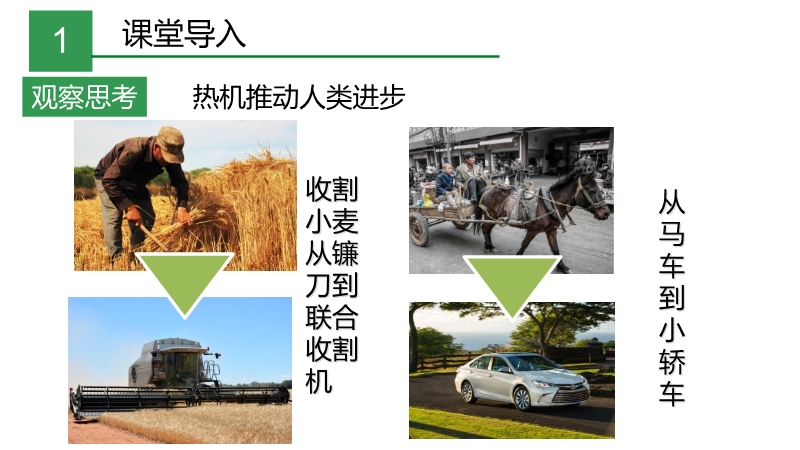 1 课堂导入

观察思考 热机推动人类进步

收割小麦从镰刀到联合收割机

从马车到小轿车